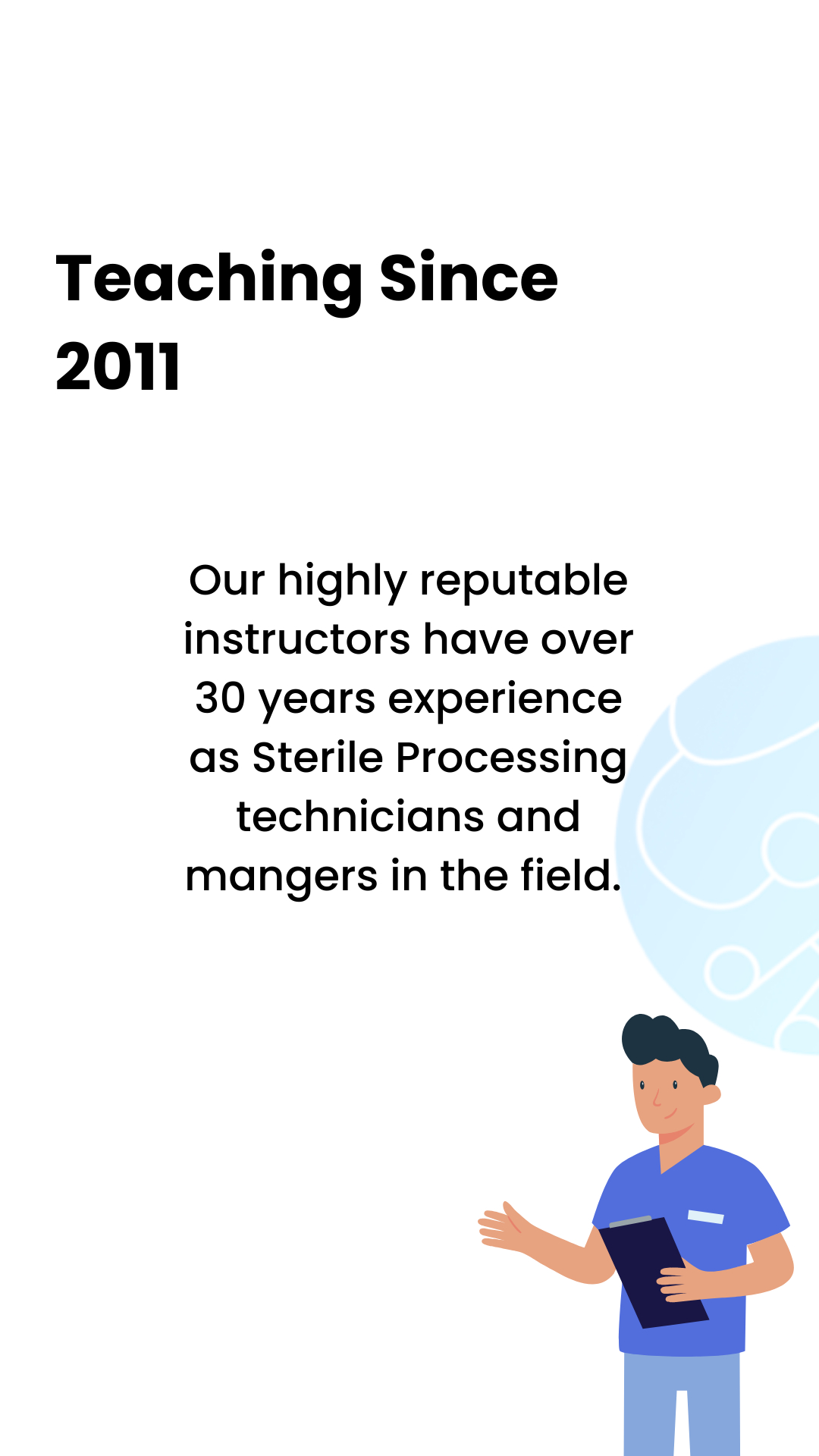 Teaching Since 2011

Our highly reputable instructors have over 30 years experience as Sterile Processing technicians and mangers in the field.